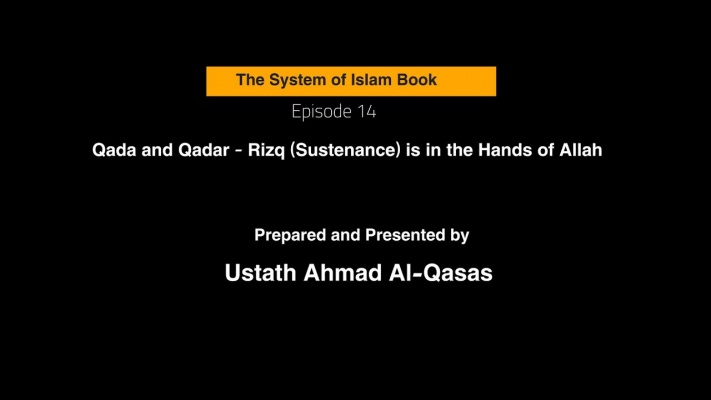 The System of Islam Book

Episode 14

Qada and Qadar - Rizq (Sustenance) is in the Hands of Allah

Prepared and Presented by

Ustath Ahmad Al-Qasas